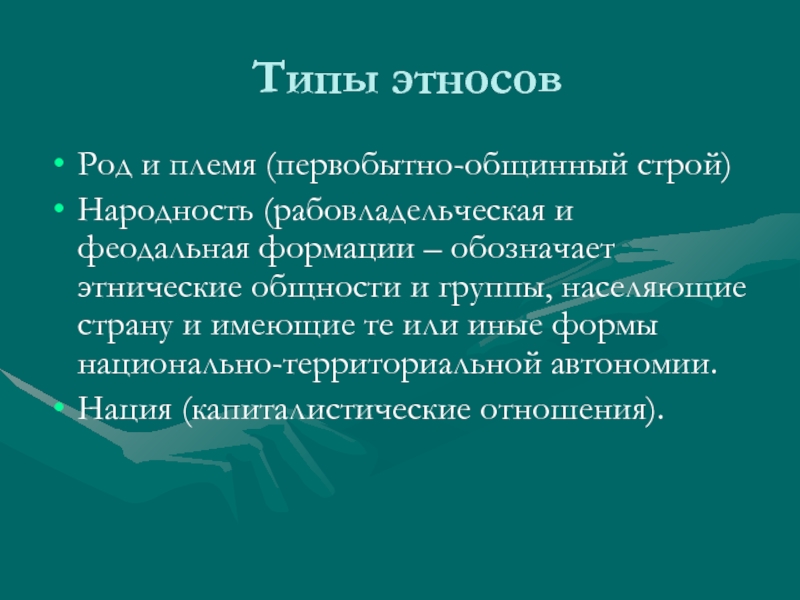 Типы этносов

• Род и племя (первобытно-общинный строй)
• Народность (рабовладельческая и феодальная формации – обозначает этнические общности и группы, населяющие страну и имеющие те или иные формы национально-территориальной автономии.
• Нация (капиталистические отношения).